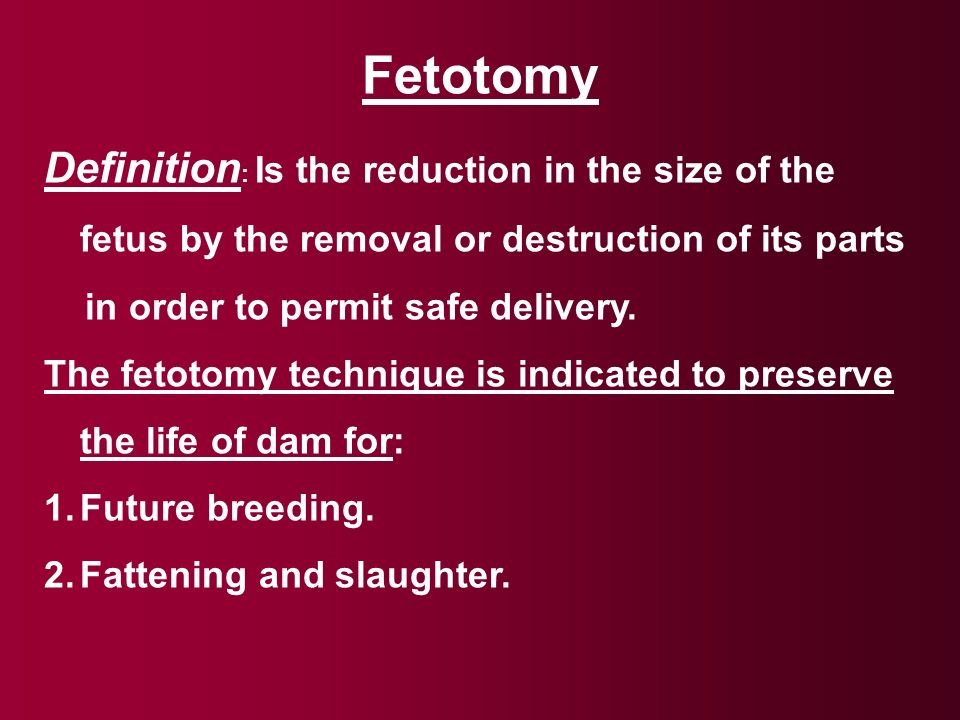 Fetotomy

Definition: Is the reduction in the size of the fetus by the removal or destruction of its parts in order to permit safe delivery.

The fetotomy technique is indicated to preserve the life of dam for:

1. Future breeding.
2. Fattening and slaughter.